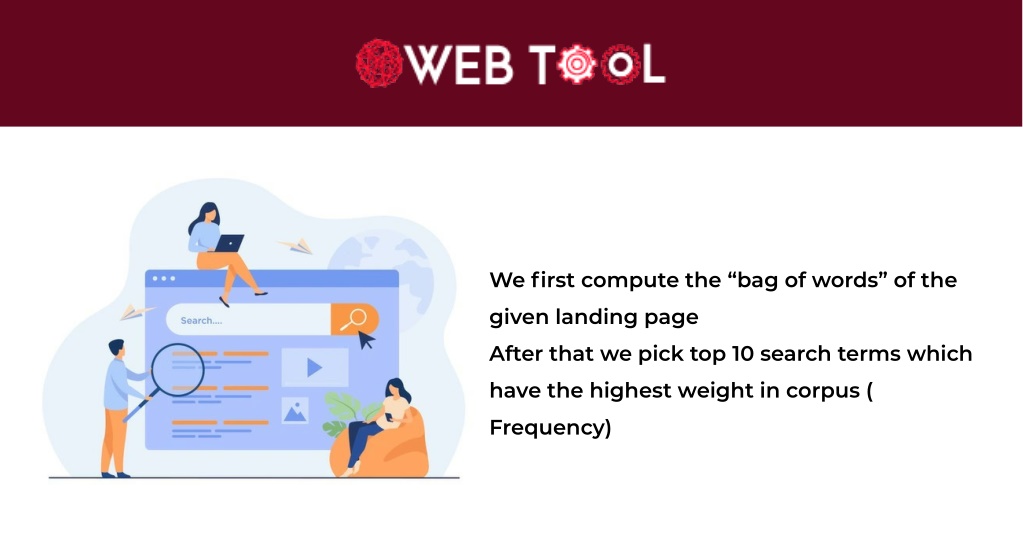 WEB TOOL

Search....

We first compute the “bag of words” of the given landing page
After that we pick top 10 search terms which have the highest weight in corpus ( Frequency)